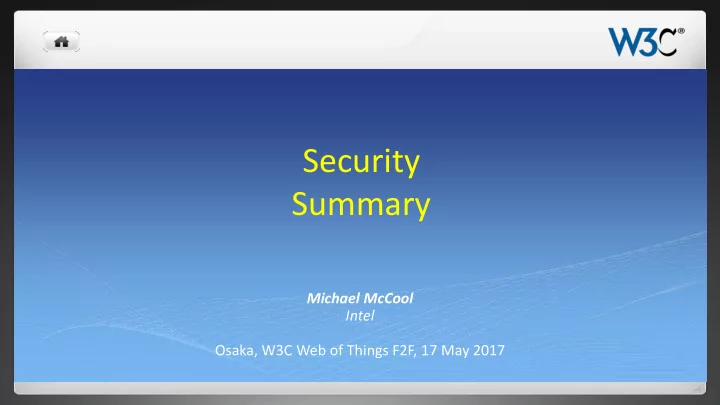 W3C®

Security
Summary

Michael McCool
Intel

Osaka, W3C Web of Things F2F, 17 May 2017